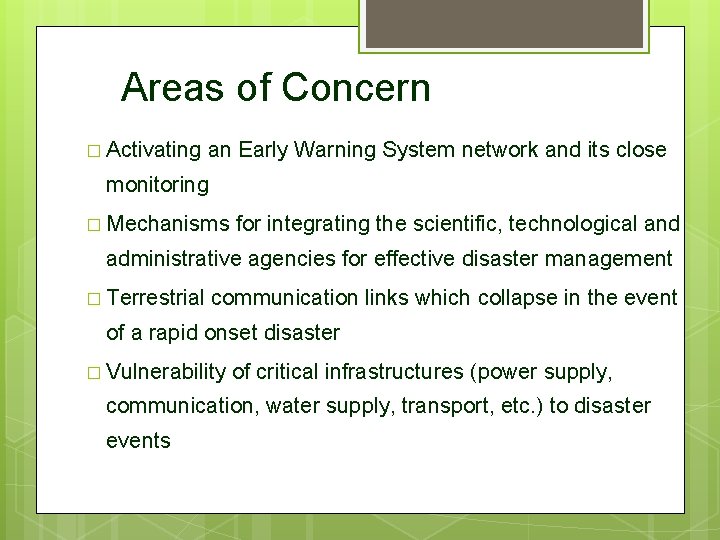 Areas of Concern

□ Activating an Early Warning System network and its close monitoring

□ Mechanisms for integrating the scientific, technological and administrative agencies for effective disaster management

□ Terrestrial communication links which collapse in the event of a rapid onset disaster

□ Vulnerability of critical infrastructures (power supply, communication, water supply, transport, etc.) to disaster events